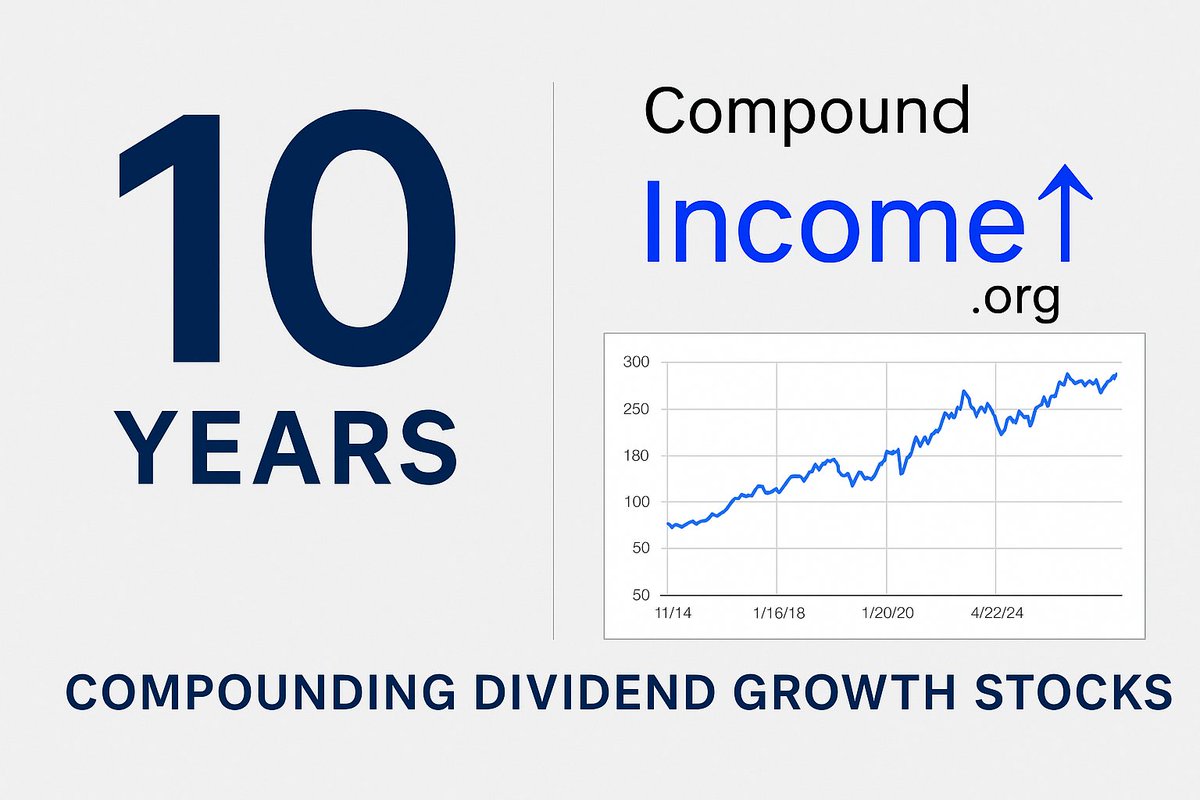 10
YEARS

Compound
Income↑
.org

300
250
180
100
50
50
11/14
1/16/18
1/20/20
4/22/24

COMPOUNDING DIVIDEND GROWTH STOCKS